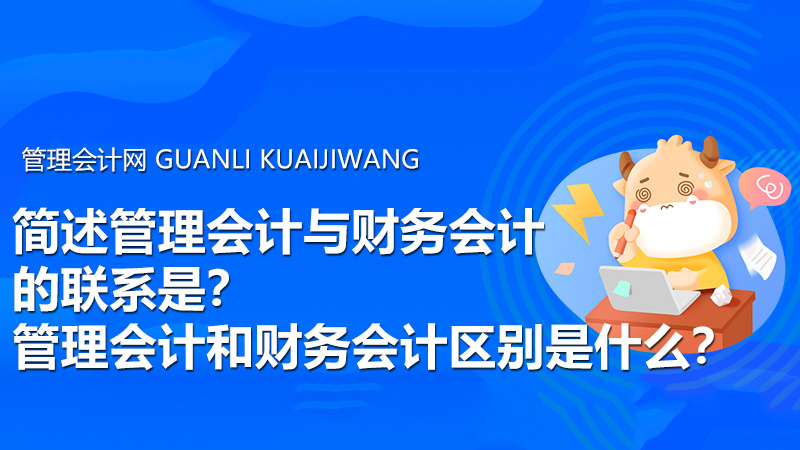 管理会计网 GUANLI KUAIJIWANG

简述管理会计与财务会计的联系是?
管理会计和财务会计区别是什么?